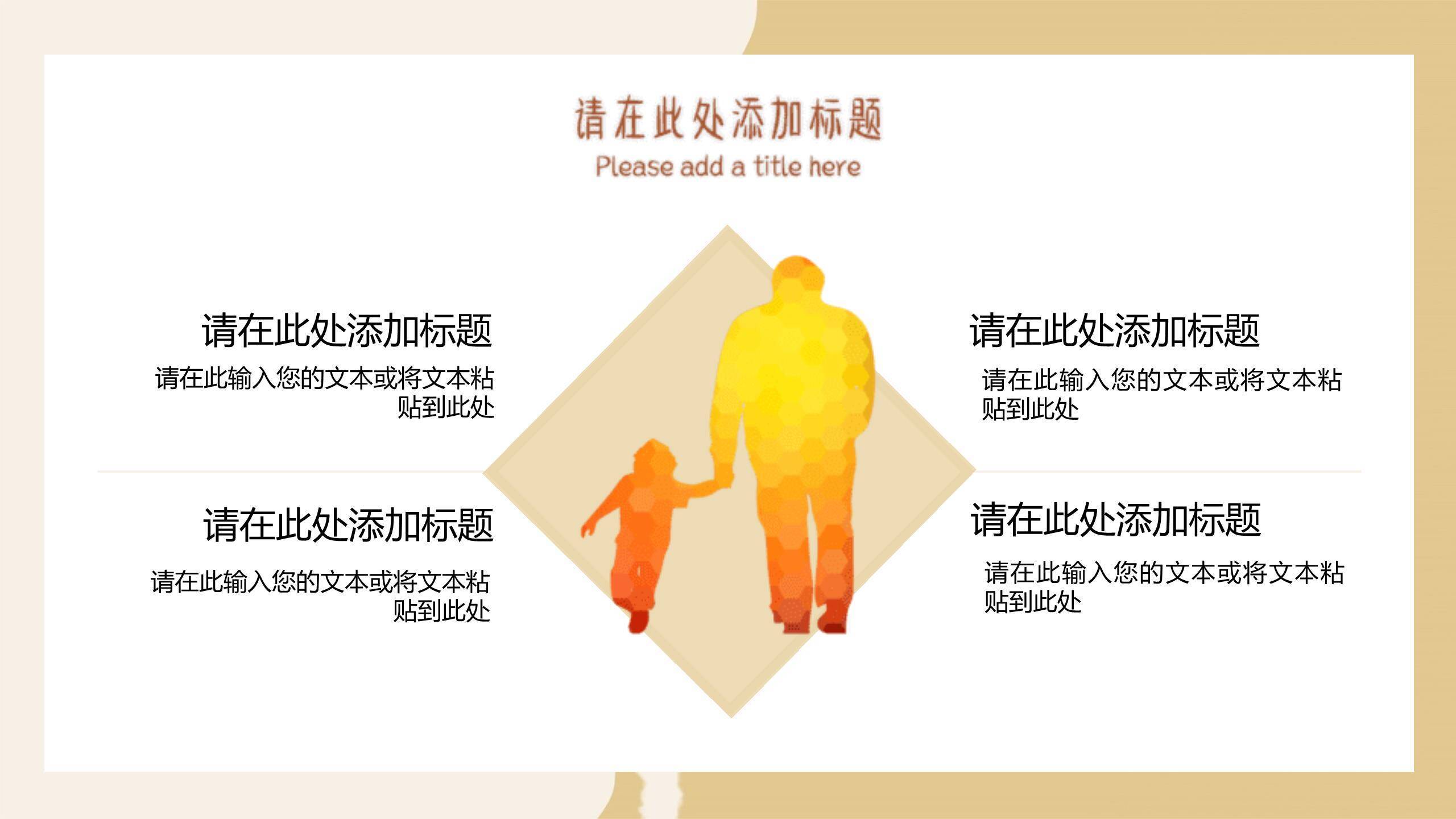 请在此处添加标题
Please add a title here

请在此处添加标题
请在此输入您的文本或将文本粘贴到此处

请在此处添加标题
请在此输入您的文本或将文本粘贴到此处

请在此处添加标题
请在此输入您的文本或将文本粘贴到此处

请在此处添加标题
请在此输入您的文本或将文本粘贴到此处